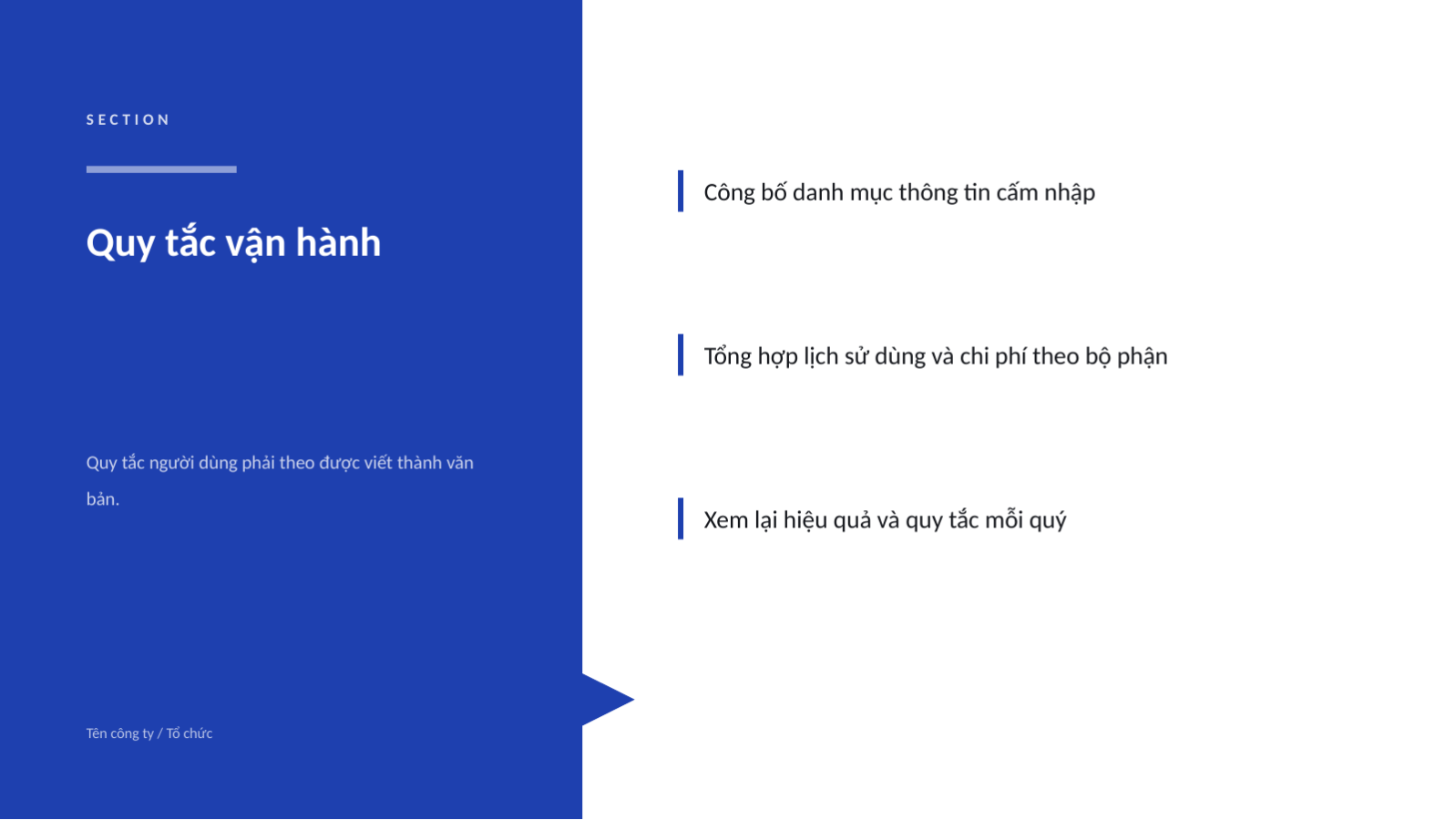 SECTION

Quy tắc vận hành

Quy tắc người dùng phải theo được viết thành văn bản.

Tên công ty / Tổ chức

Công bố danh mục thông tin cấm nhập

Tổng hợp lịch sử dùng và chi phí theo bộ phận

Xem lại hiệu quả và quy tắc mỗi quý